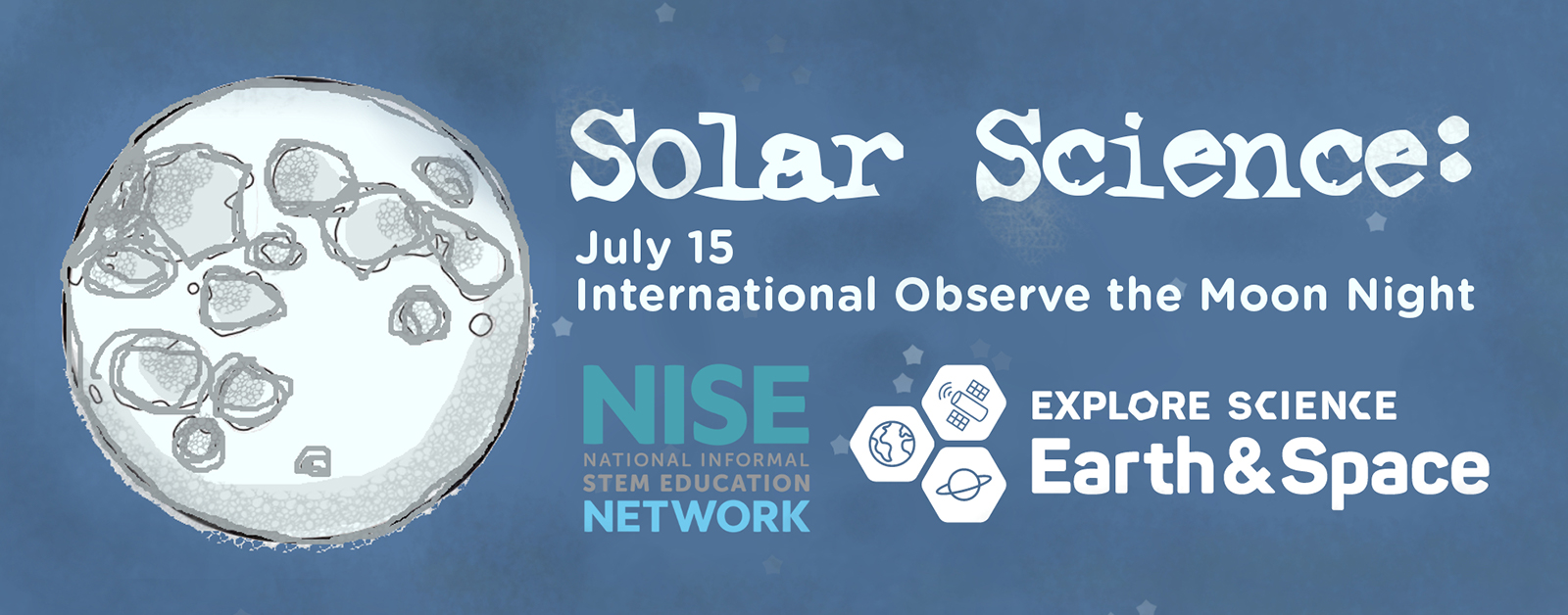 Solar Science:

July 15
International Observe the Moon Night

NISE
NATIONAL INFORMAL
STEM EDUCATION
NETWORK

EXPLORE SCIENCE
Earth & Space